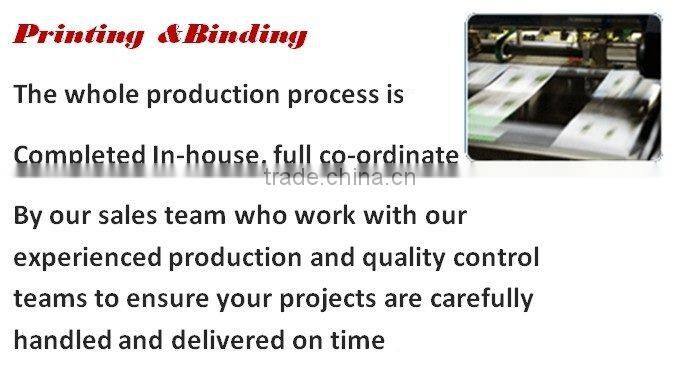 Printing &Binding

The whole production process is

Completed In-house, full co-ordinate

trade.china.cn

By our sales team who work with our experienced production and quality control teams to ensure your projects are carefully handled and delivered on time